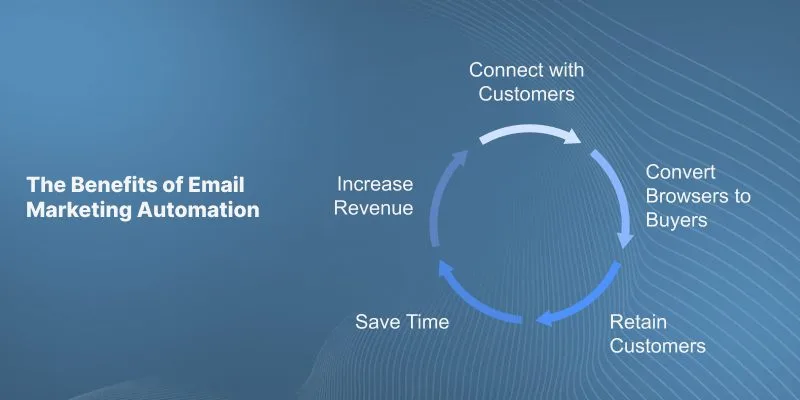 The Benefits of Email Marketing Automation

Connect with Customers

Convert Browsers to Buyers

Retain Customers

Save Time

Increase Revenue